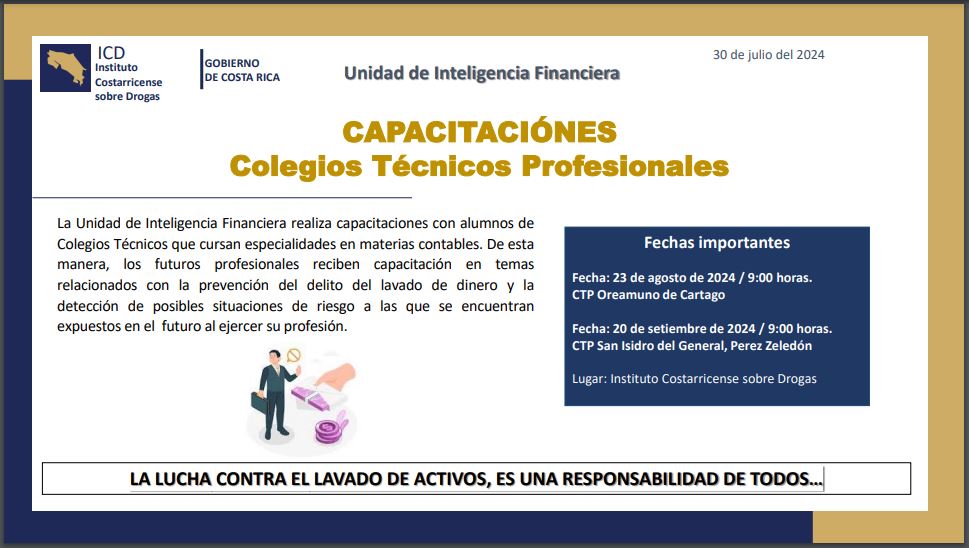 ICD
Instituto Costarricense sobre Drogas

GOBIERNO DE COSTA RICA

Unidad de Inteligencia Financiera

30 de julio del 2024

CAPACITACIÓNES
Colegios Técnicos Profesionales

La Unidad de Inteligencia Financiera realiza capacitaciones con alumnos de Colegios Técnicos que cursan especialidades en materias contables. De esta manera, los futuros profesionales reciben capacitación en temas relacionados con la prevención del delito del lavado de dinero y la detección de posibles situaciones de riesgo a las que se encuentran expuestos en el futuro al ejercer su profesión.

Fechas importantes

Fecha: 23 de agosto de 2024 / 9:00 horas.
CTP Oreamuno de Cartago

Fecha: 20 de setiembre de 2024 / 9:00 horas.
CTP San Isidro del General, Perez Zeledón

Lugar: Instituto Costarricense sobre Drogas

LA LUCHA CONTRA EL LAVADO DE ACTIVOS, ES UNA RESPONSABILIDAD DE TODOS…